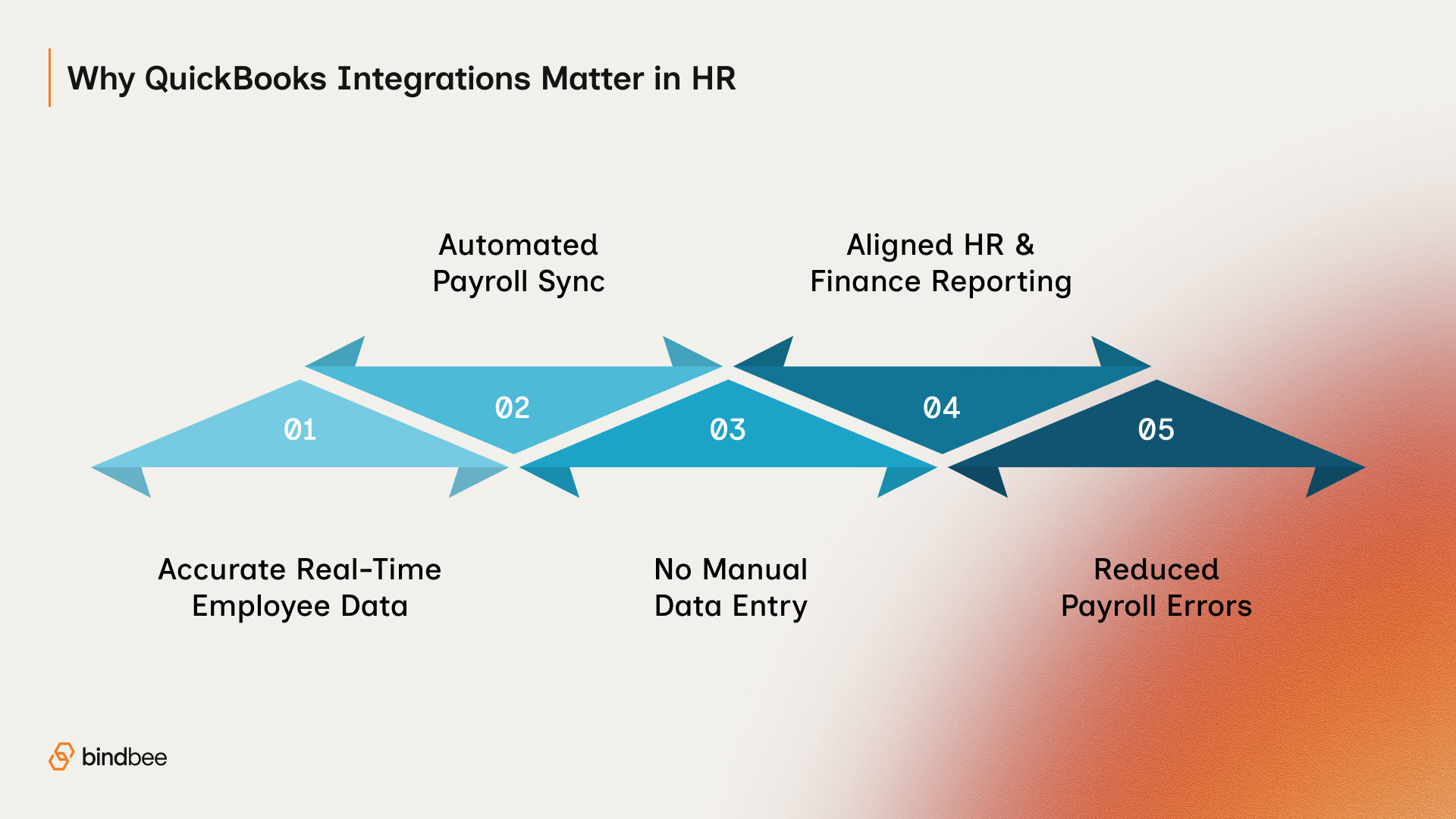 Why QuickBooks Integrations Matter in HR

Automated Payroll Sync

Aligned HR & Finance Reporting

01

02

03

04

05

Accurate Real-Time Employee Data

No Manual Data Entry

Reduced Payroll Errors

bindbee